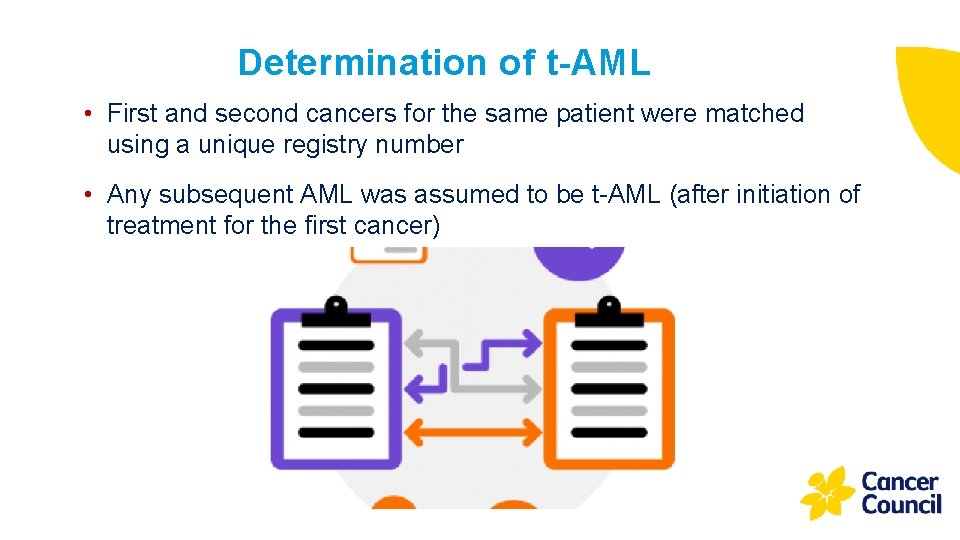 Determination of t-AML

• First and second cancers for the same patient were matched using a unique registry number

• Any subsequent AML was assumed to be t-AML (after initiation of treatment for the first cancer)

Cancer Council